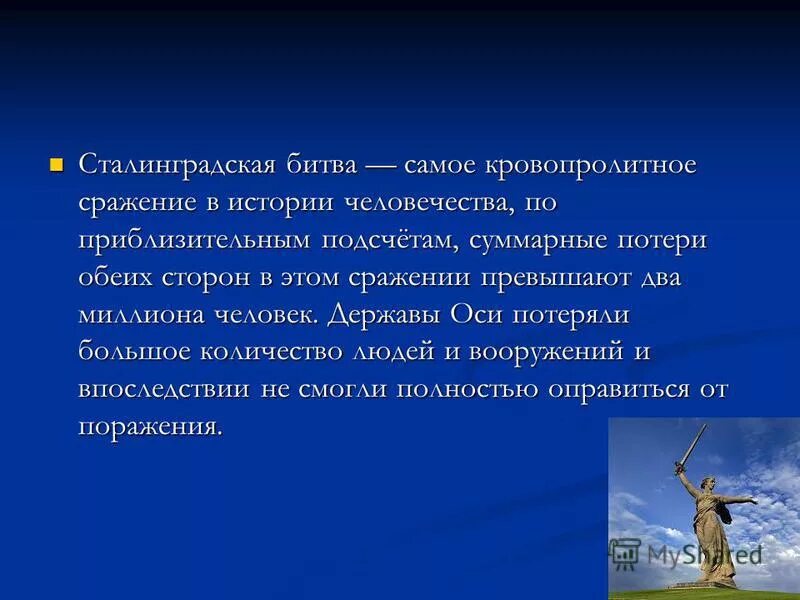 Сталинградская битва — самое кровопролитное сражение в истории человечества, по приблизительным подсчётам, суммарные потери обеих сторон в этом сражении превышают два миллиона человек. Державы Оси потеряли большое количество людей и вооружений и впоследствии не смогли полностью оправиться от поражения.

MyShared